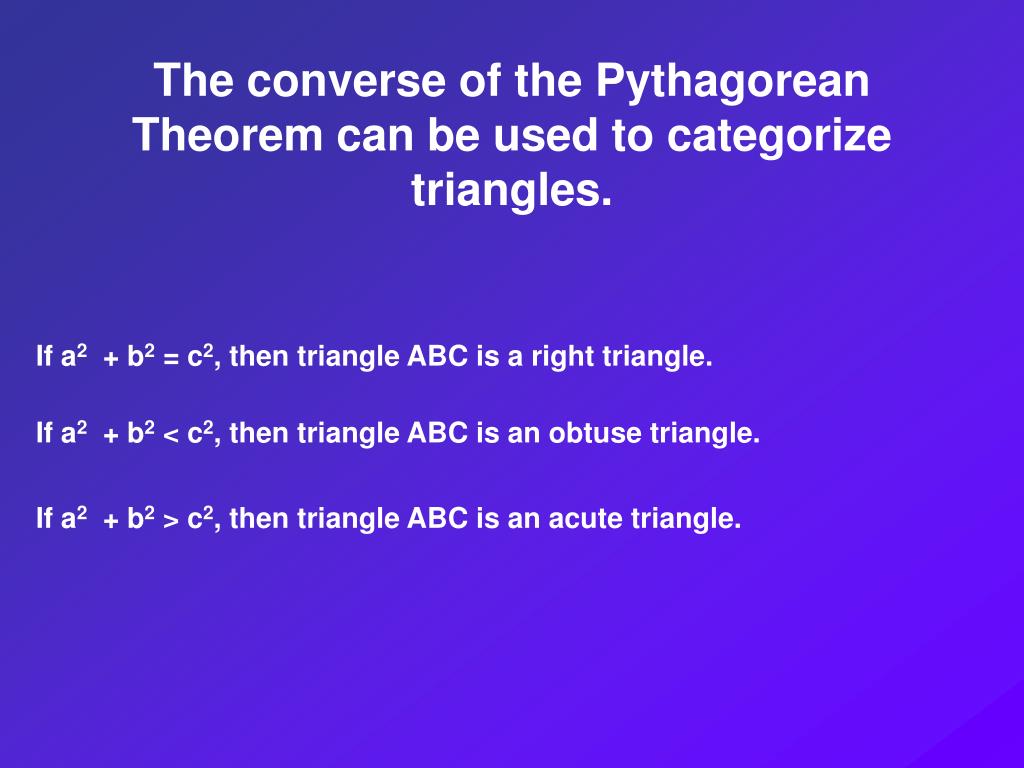 The converse of the Pythagorean Theorem can be used to categorize triangles.

If $a^2 + b^2 = c^2$, then triangle ABC is a right triangle.

If $a^2 + b^2 < c^2$, then triangle ABC is an obtuse triangle.

If $a^2 + b^2 > c^2$, then triangle ABC is an acute triangle.